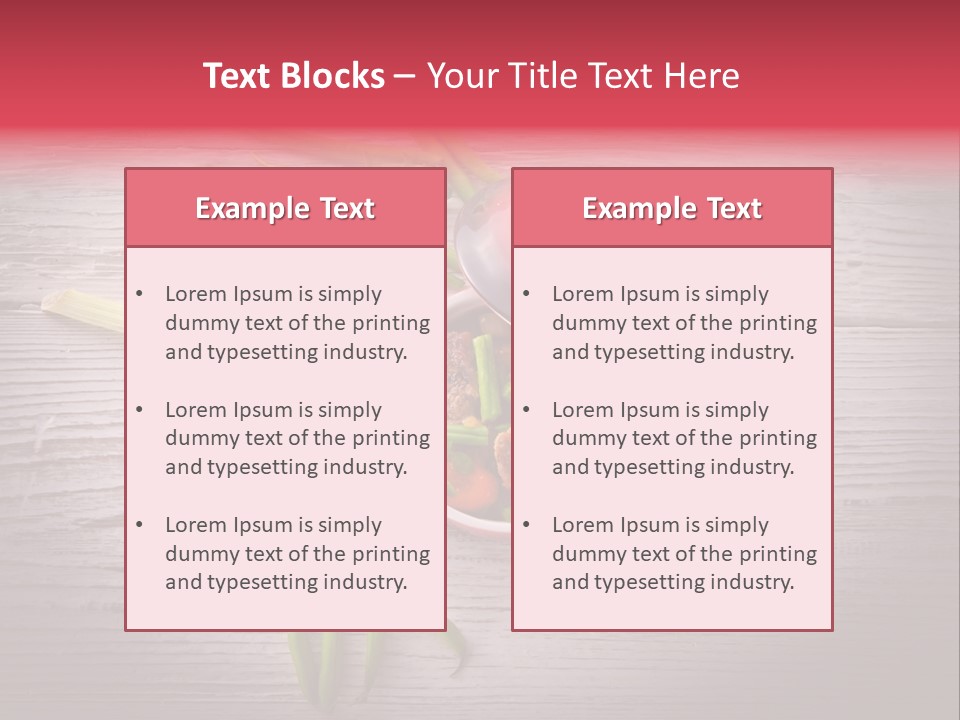 Text Blocks – Your Title Text Here

Example Text

• Lorem Ipsum is simply dummy text of the printing and typesetting industry.
• Lorem Ipsum is simply dummy text of the printing and typesetting industry.
• Lorem Ipsum is simply dummy text of the printing and typesetting industry.

Example Text

• Lorem Ipsum is simply dummy text of the printing and typesetting industry.
• Lorem Ipsum is simply dummy text of the printing and typesetting industry.
• Lorem Ipsum is simply dummy text of the printing and typesetting industry.